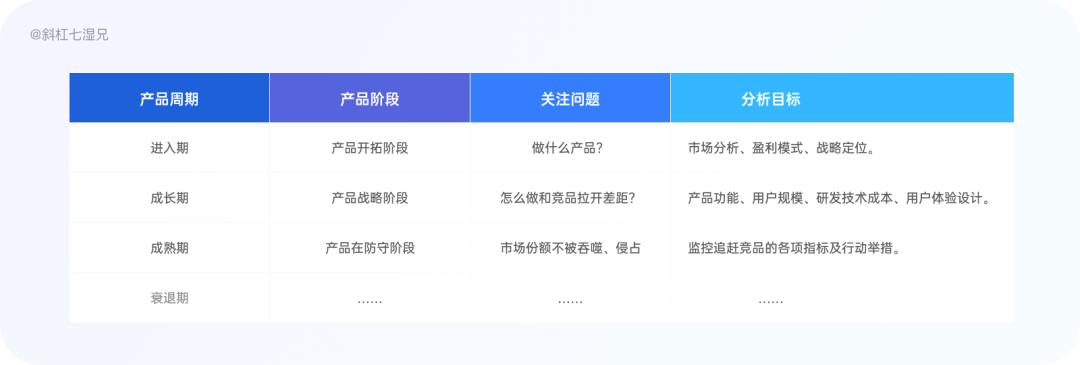 @斜杠七湿兄

| 产品周期 | 产品阶段 | 关注问题 | 分析目标 |
|---|---|---|---|
| 进入期 | 产品开拓阶段 | 做什么产品? | 市场分析、盈利模式、战略定位。 |
| 成长期 | 产品战略阶段 | 怎么做和竞品拉开差距? | 产品功能、用户规模、研发技术成本、用户体验设计。 |
| 成熟期 | 产品在防守阶段 | 市场份额不被吞噬、侵占 | 监控追赶竞品的各项指标及行动举措。 |
| 衰退期 | …… | …… | …… |